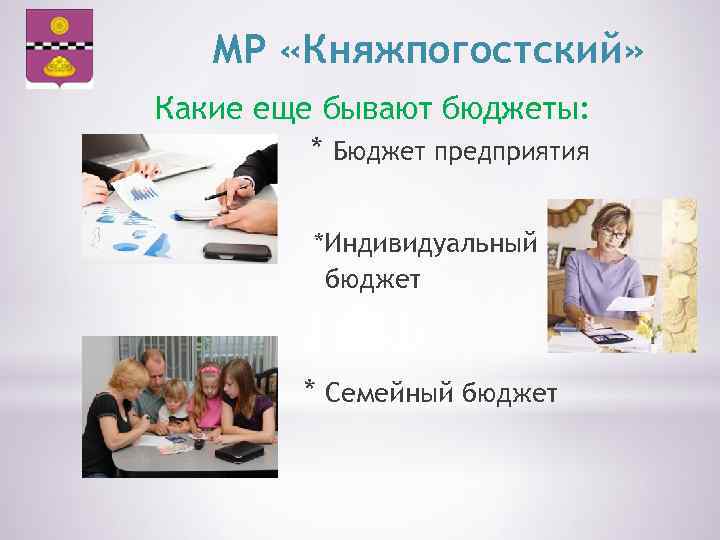 МР «Княжпогостский»

Какие еще бывают бюджеты:

* Бюджет предприятия

*Индивидуальный бюджет

* Семейный бюджет